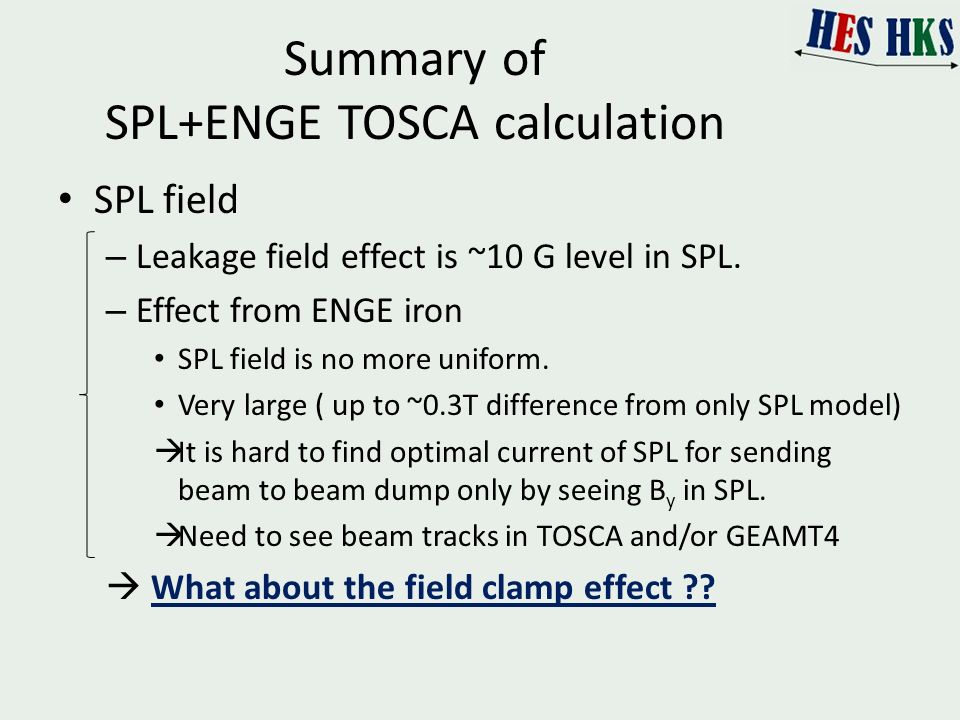 HES HKS

Summary of SPL+ENGE TOSCA calculation

• SPL field
– Leakage field effect is ~10 G level in SPL.
– Effect from ENGE iron
• SPL field is no more uniform.
• Very large ( up to ~0.3T difference from only SPL model)
→It is hard to find optimal current of SPL for sending beam to beam dump only by seeing $B_y$ in SPL.
→Need to see beam tracks in TOSCA and/or GEAMT4
→ What about the field clamp effect ??